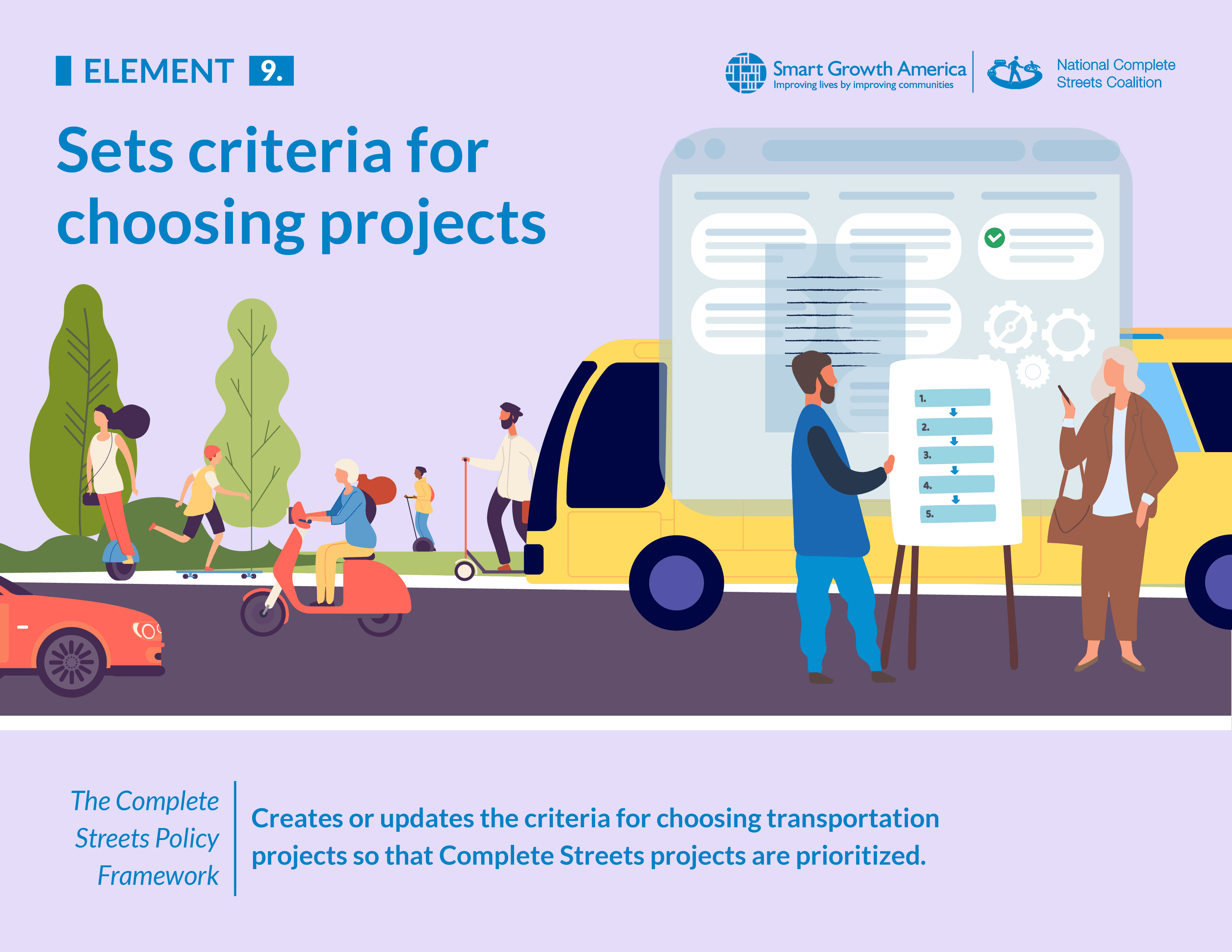 ELEMENT 9.

Smart Growth America
Improving lives by improving communities

National Complete Streets Coalition

Sets criteria for choosing projects

1.
2.
3.
4.
5.

The Complete Streets Policy Framework

Creates or updates the criteria for choosing transportation projects so that Complete Streets projects are prioritized.